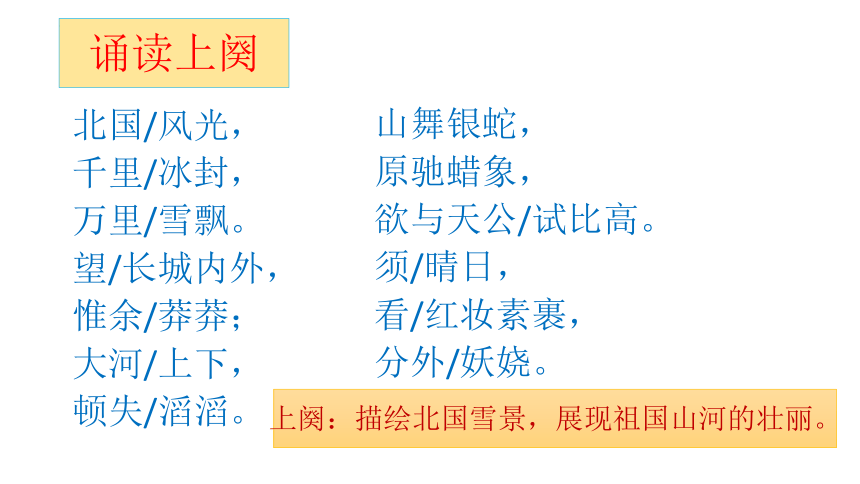 诵读上阕

北国/风光，
千里/冰封，
万里/雪飘。
望/长城内外，
惟余/莽莽；
大河/上下，
顿失/滔滔。

山舞银蛇，
原驰蜡象，
欲与天公/试比高。
须/晴日，
看/红妆素裹，
分外/妖娆。

上阕：描绘北国雪景，展现祖国山河的壮丽。